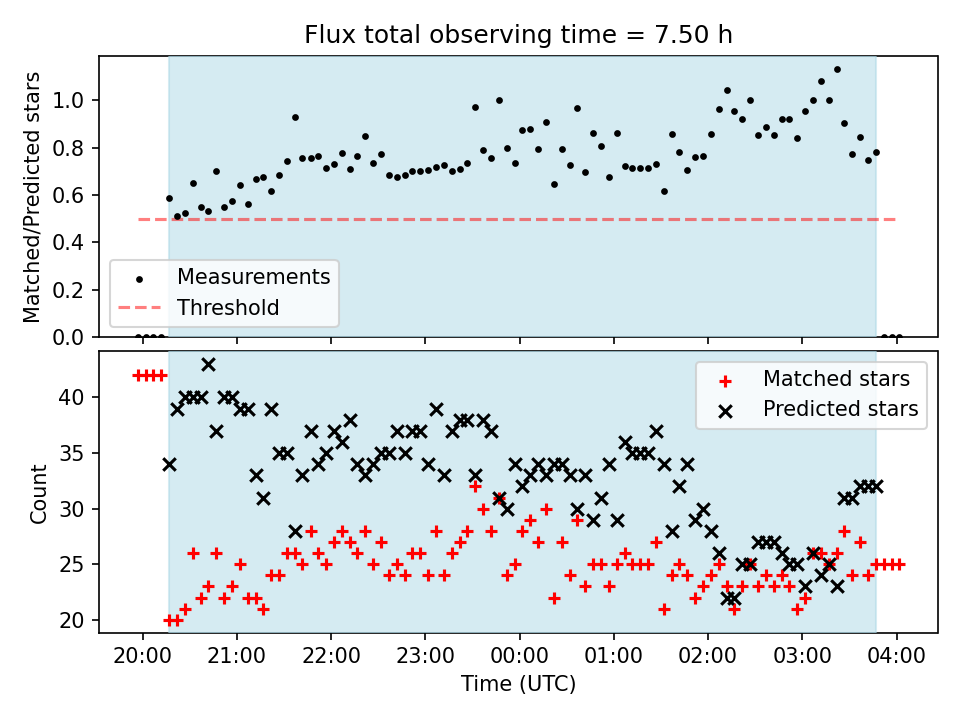 Flux total observing time = 7.50 h

Matched/Predicted stars

1.0
0.8
0.6
0.4
0.2
0.0

Measurements
Threshold

Count

40
35
30
25
20

Matched stars
Predicted stars

20:00 21:00 22:00 23:00 00:00 01:00 02:00 03:00 04:00

Time (UTC)